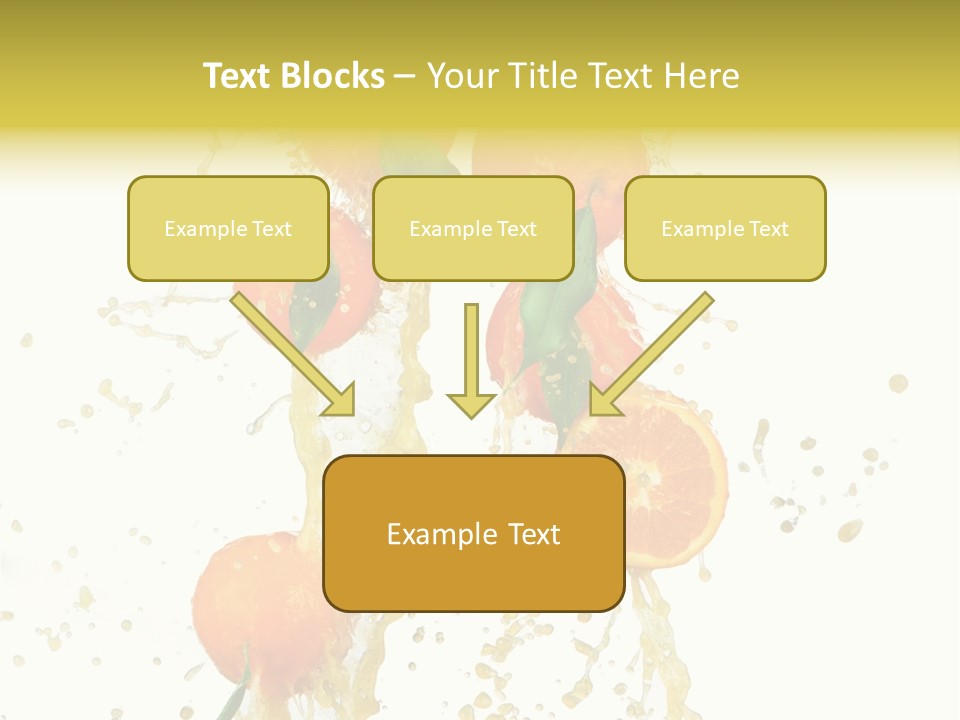 Text Blocks – Your Title Text Here

Example Text

Example Text

Example Text

Example Text